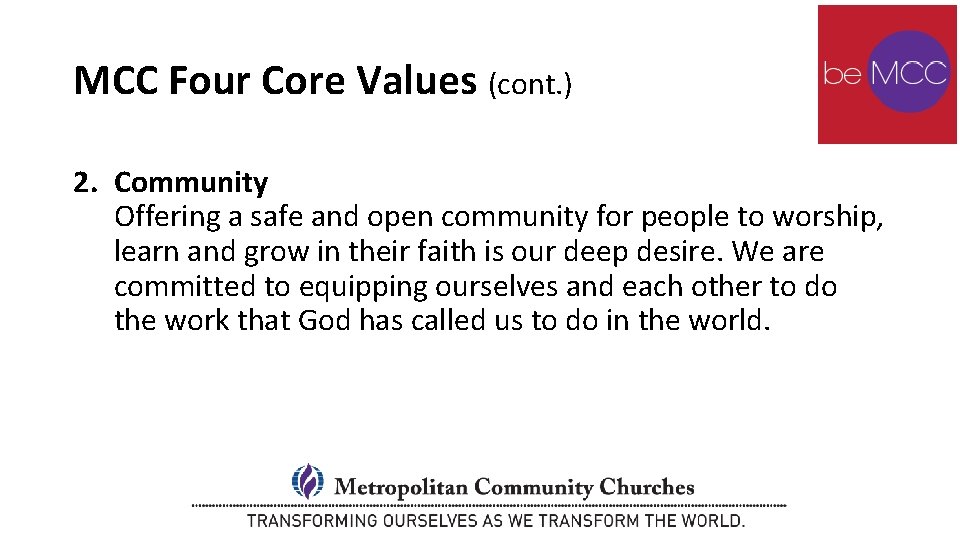 MCC Four Core Values (cont.)

be MCC

2. Community
Offering a safe and open community for people to worship, learn and grow in their faith is our deep desire. We are committed to equipping ourselves and each other to do the work that God has called us to do in the world.

Metropolitan Community Churches
TRANSFORMING OURSELVES AS WE TRANSFORM THE WORLD.